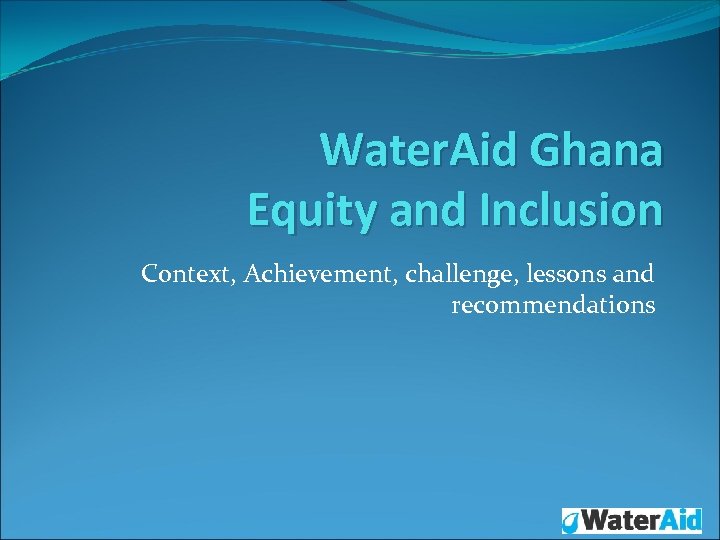 WaterAid Ghana
Equity and Inclusion

Context, Achievement, challenge, lessons and recommendations

WaterAid